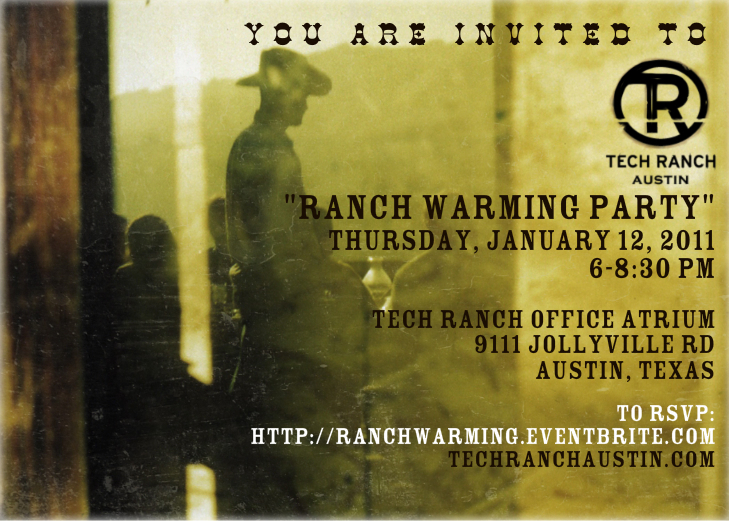 YOU ARE INVITED TO

TR

TECH RANCH
AUSTIN

"RANCH WARMING PARTY"
THURSDAY, JANUARY 12, 2011
6-8:30 PM

TECH RANCH OFFICE ATRIUM
9111 JOLLYVILLE RD
AUSTIN, TEXAS

TO RSVP:
HTTP://RANCHWARMING.EVENTBRITE.COM
TECHRANCHAUSTIN.COM